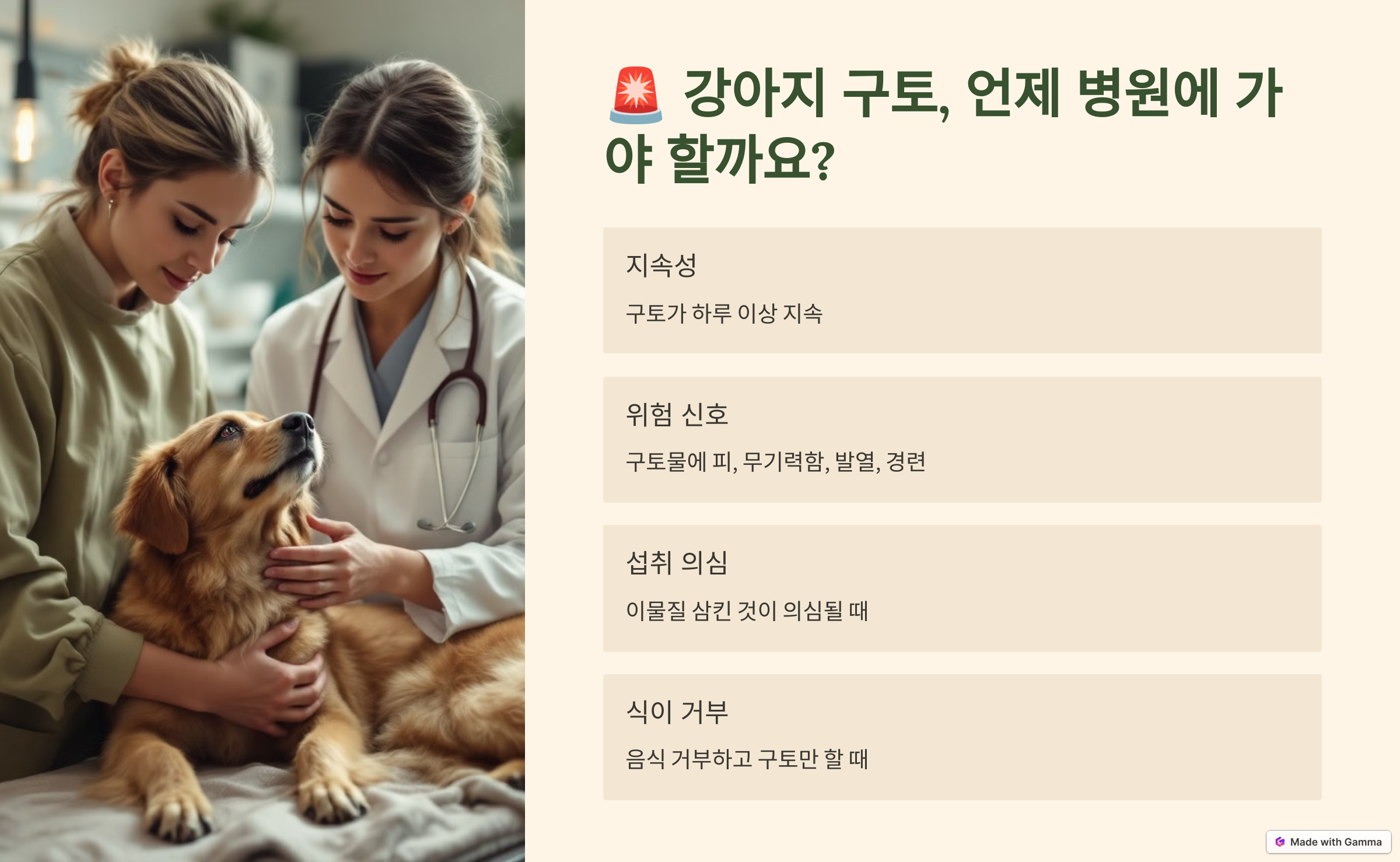 🚨 강아지 구토, 언제 병원에 가야 할까요?

지속성

구토가 하루 이상 지속

위험 신호

구토물에 피, 무기력함, 발열, 경련

섭취 의심

이물질 삼킨 것이 의심될 때

식이 거부

음식 거부하고 구토만 할 때

Made with Gamma